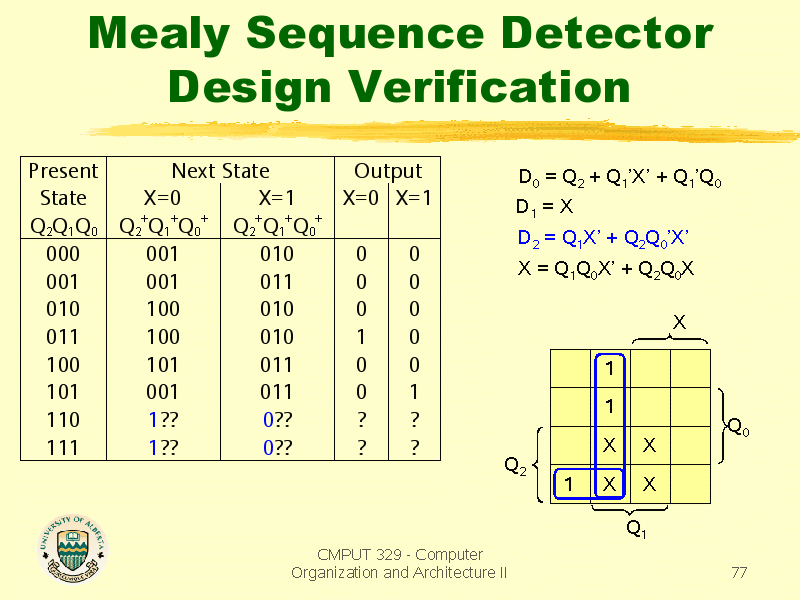 Mealy Sequence Detector Design Verification

| Present State $Q_2Q_1Q_0$ | Next State X=0 $Q_2^+Q_1^+Q_0^+$ | Next State X=1 $Q_2^+Q_1^+Q_0^+$ | Output X=0 | Output X=1 |
|---|---|---|---|---|
| 000 | 001 | 010 | 0 | 0 |
| 001 | 001 | 011 | 0 | 0 |
| 010 | 100 | 010 | 0 | 0 |
| 011 | 100 | 010 | 1 | 0 |
| 100 | 101 | 011 | 0 | 0 |
| 101 | 001 | 011 | 0 | 1 |
| 110 | 1?? | 0?? | ? | ? |
| 111 | 1?? | 0?? | ? | ? |

$D_0 = Q_2 + Q_1'X' + Q_1'Q_0$
$D_1 = X$
$D_2 = Q_1X' + Q_2Q_0'X'$
$X = Q_1Q_0X' + Q_2Q_0X$

X

|   | 1 |   |   |
|---|---|---|---|
|   | 1 |   |   |
|   | X | X |   |
| 1 | X | X |   |

$Q_0$
$Q_2$
$Q_1$

UNIVERSITY OF ALBERTA

CMPUT 329 - Computer Organization and Architecture II

77